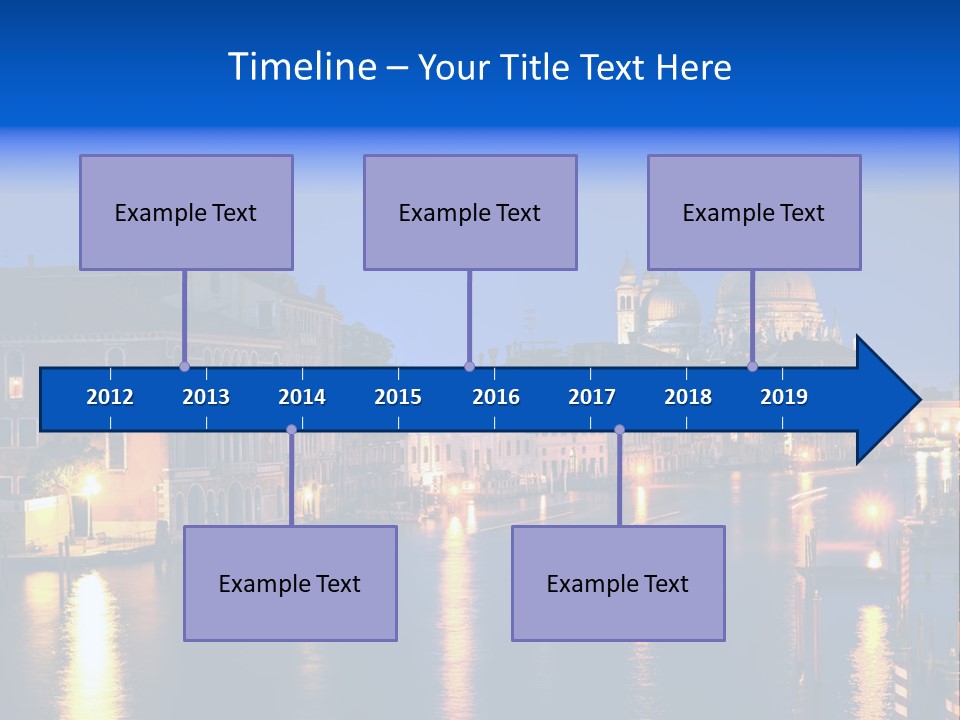 Timeline – Your Title Text Here

Example Text

Example Text

Example Text

2012 2013 2014 2015 2016 2017 2018 2019

Example Text

Example Text